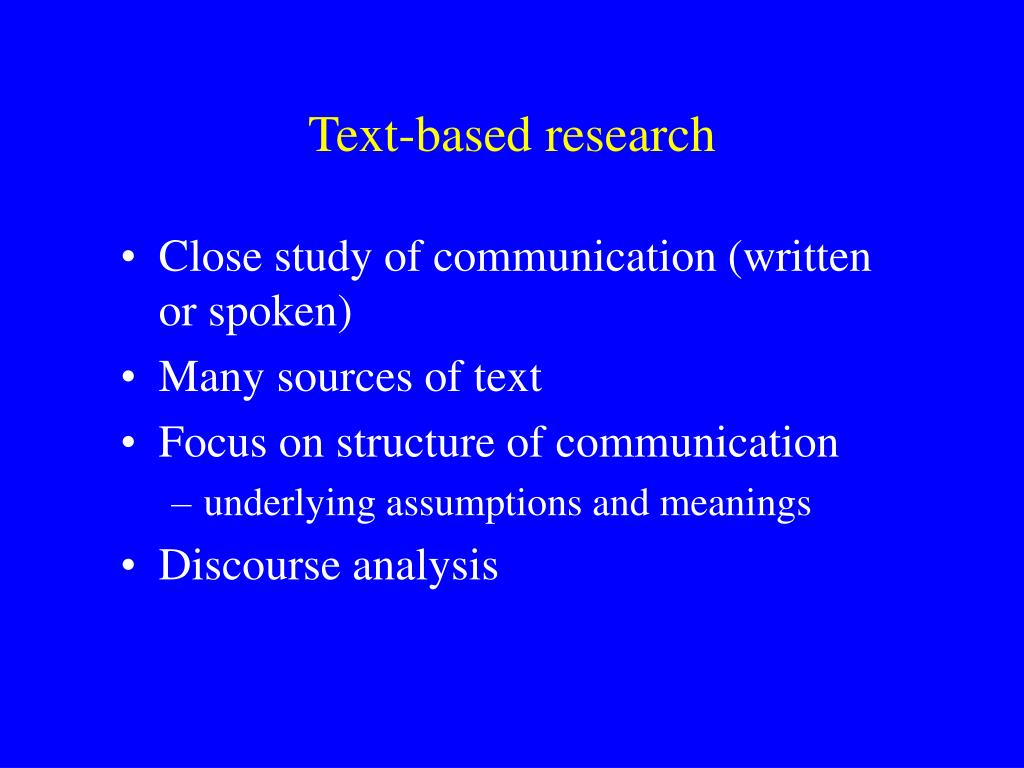 Text-based research

• Close study of communication (written or spoken)
• Many sources of text
• Focus on structure of communication
– underlying assumptions and meanings
• Discourse analysis